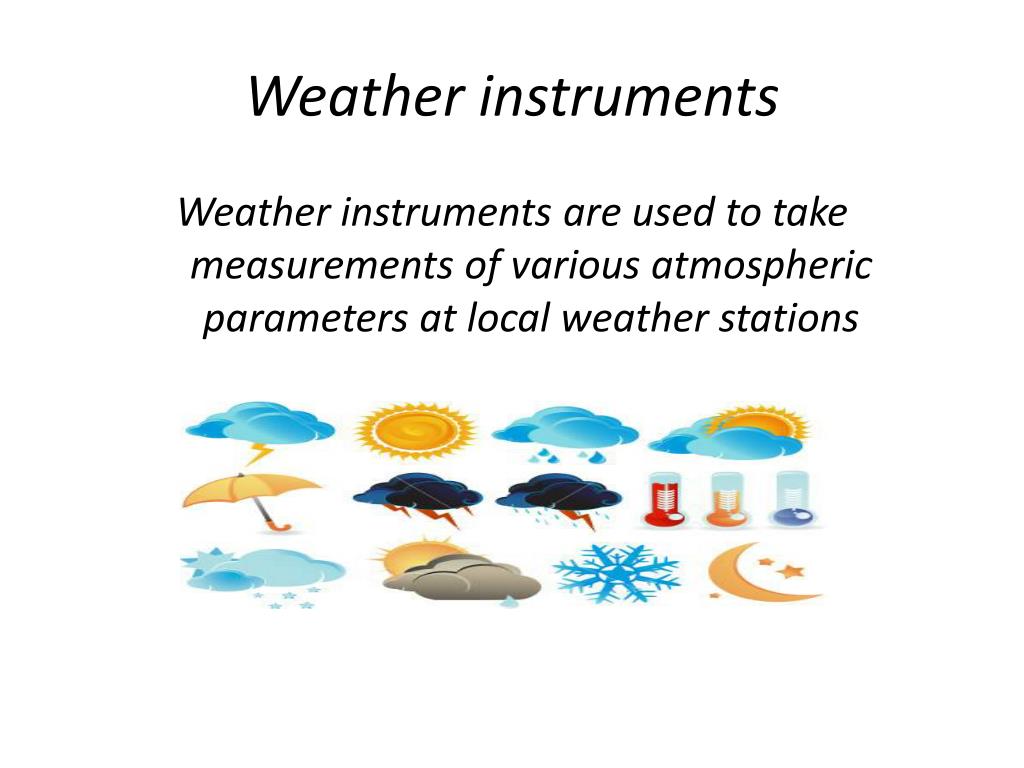 Weather instruments

Weather instruments are used to take measurements of various atmospheric parameters at local weather stations